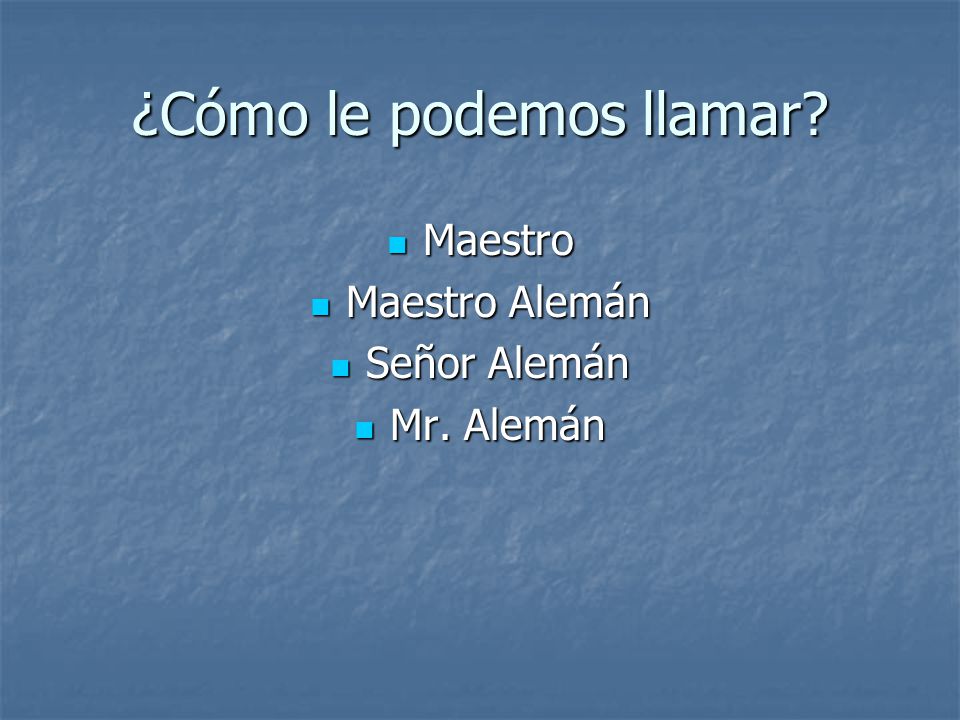 ¿Cómo le podemos llamar?

- Maestro
- Maestro Alemán
- Señor Alemán
- Mr. Alemán